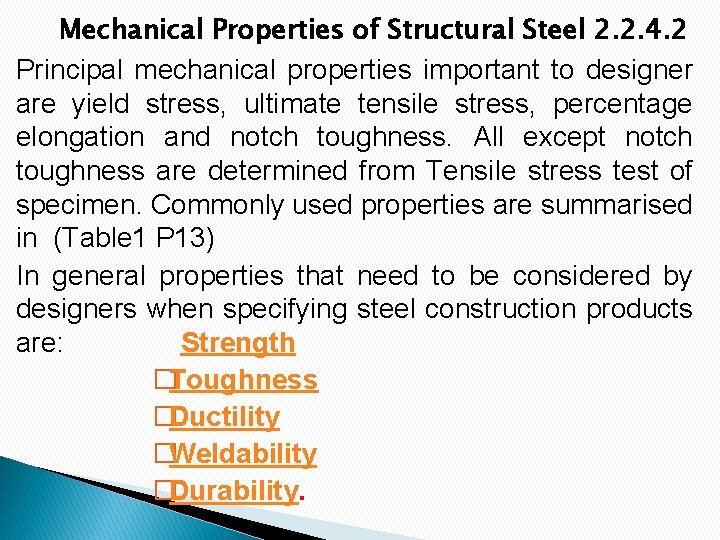 Mechanical Properties of Structural Steel 2.2.4.2

Principal mechanical properties important to designer are yield stress, ultimate tensile stress, percentage elongation and notch toughness. All except notch toughness are determined from Tensile stress test of specimen. Commonly used properties are summarised in (Table1 P13)

In general properties that need to be considered by designers when specifying steel construction products are: Strength

□Toughness

□Ductility

□Weldability

□Durability.